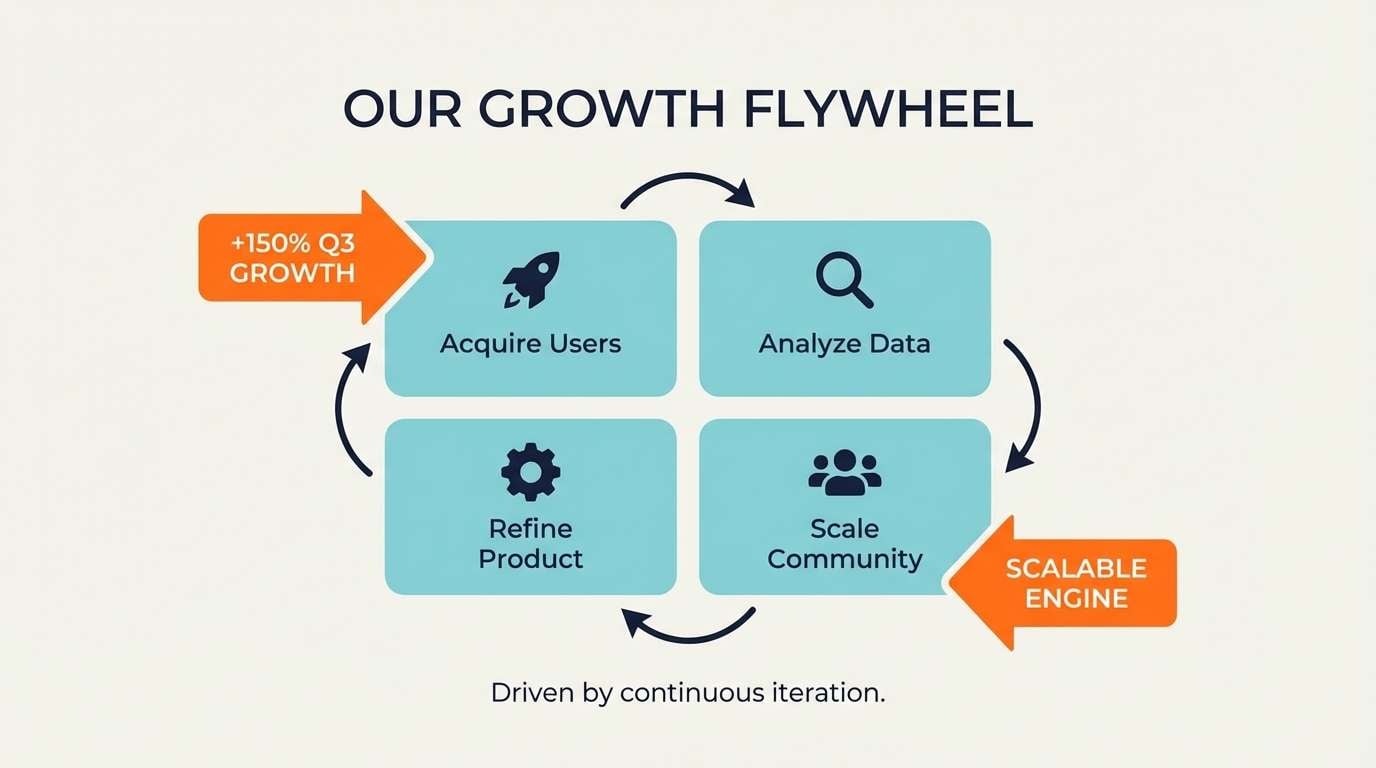 OUR GROWTH FLYWHEEL

+150% Q3 GROWTH

Acquire Users

Analyze Data

Refine Product

Scale Community

SCALABLE ENGINE

Driven by continuous iteration.